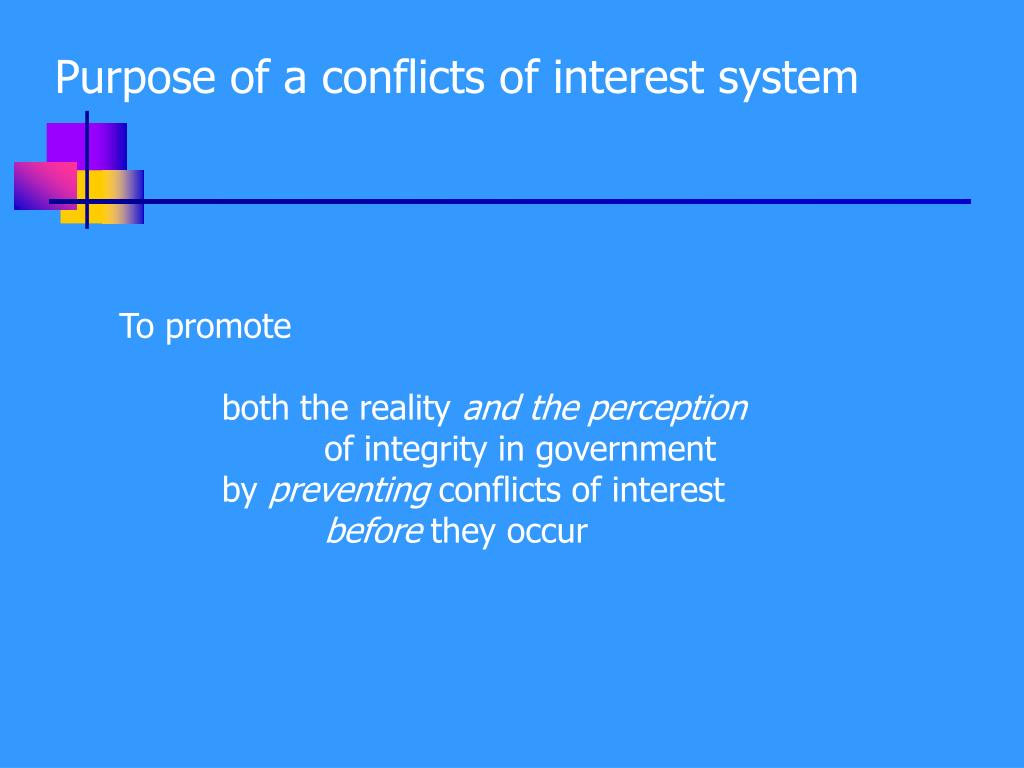 Purpose of a conflicts of interest system

To promote

both the reality and the perception
of integrity in government
by preventing conflicts of interest
before they occur